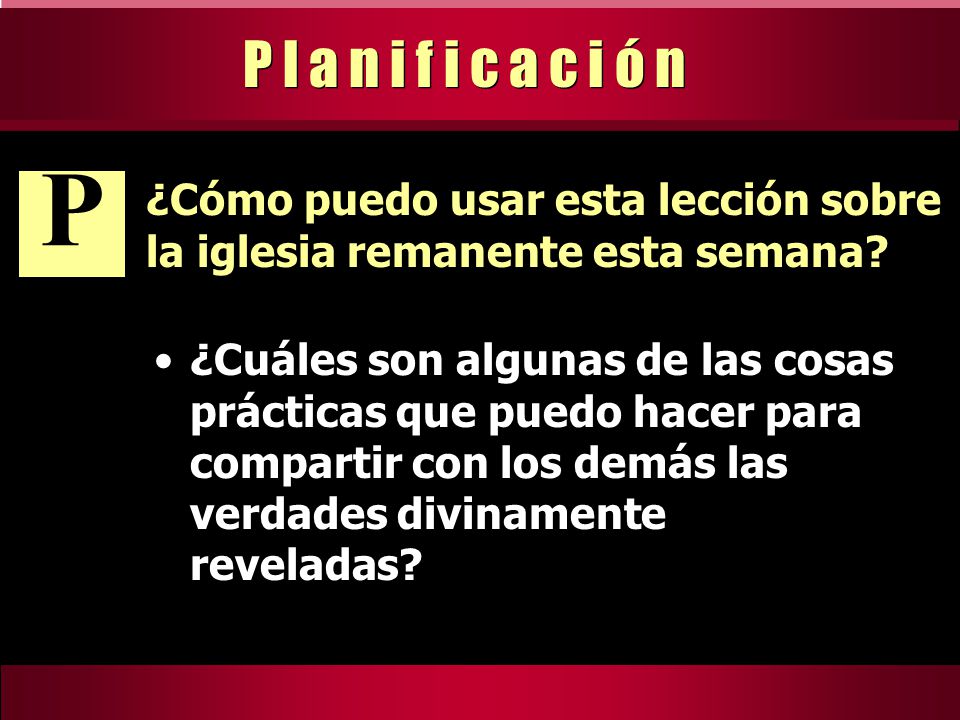 Planificación

P

¿Cómo puedo usar esta lección sobre la iglesia remanente esta semana?

• ¿Cuáles son algunas de las cosas prácticas que puedo hacer para compartir con los demás las verdades divinamente reveladas?